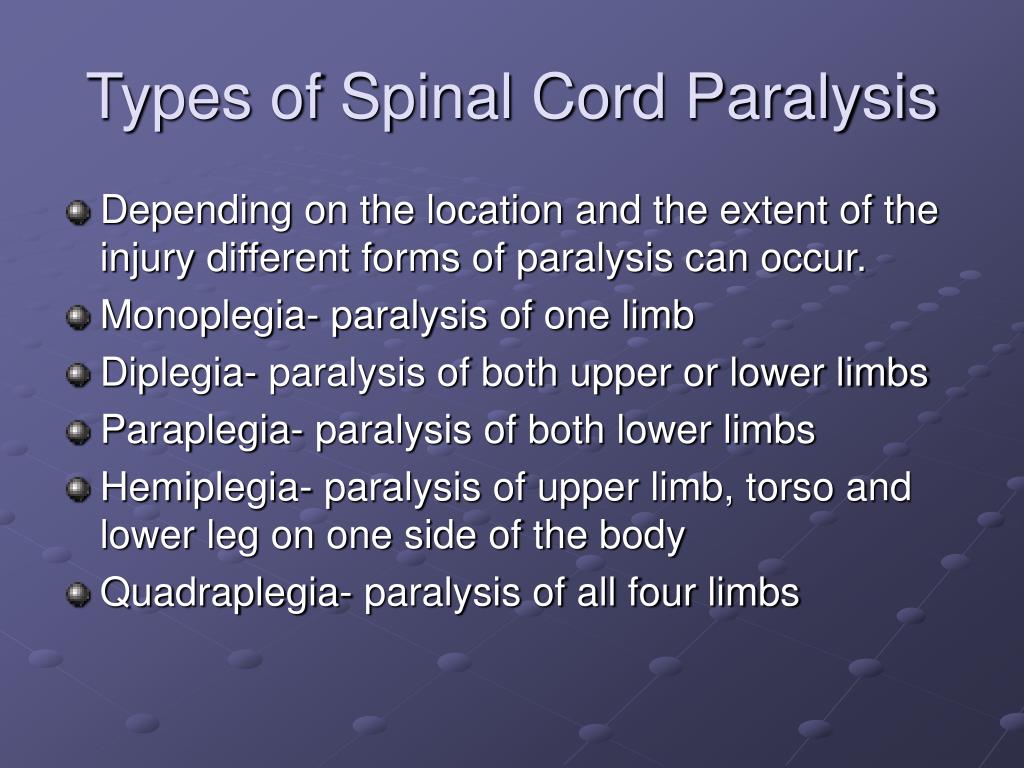 Types of Spinal Cord Paralysis

Depending on the location and the extent of the injury different forms of paralysis can occur.

Monoplegia- paralysis of one limb

Diplegia- paralysis of both upper or lower limbs

Paraplegia- paralysis of both lower limbs

Hemiplegia- paralysis of upper limb, torso and lower leg on one side of the body

Quadraplegia- paralysis of all four limbs